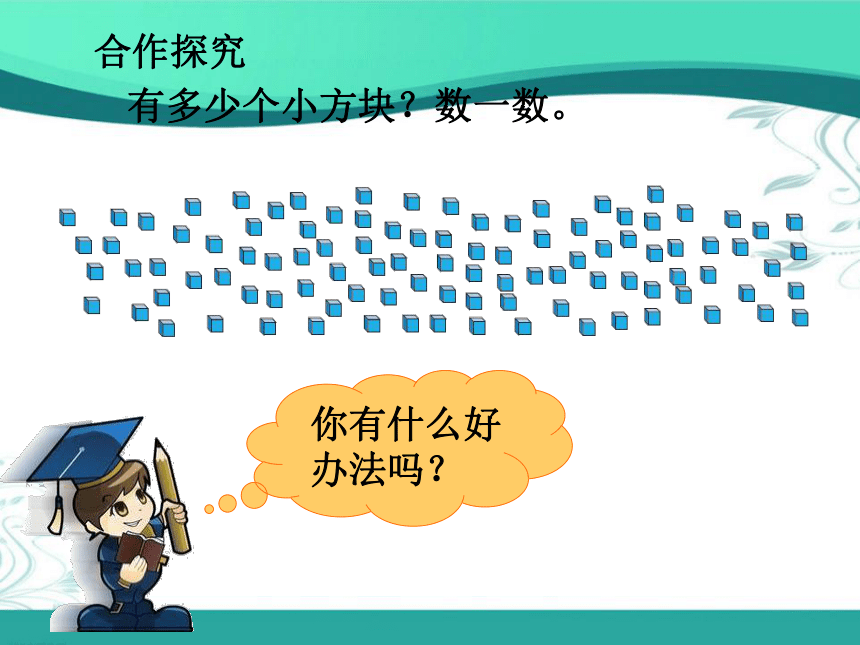 合作探究

有多少个小方块？数一数。

你有什么好办法吗？